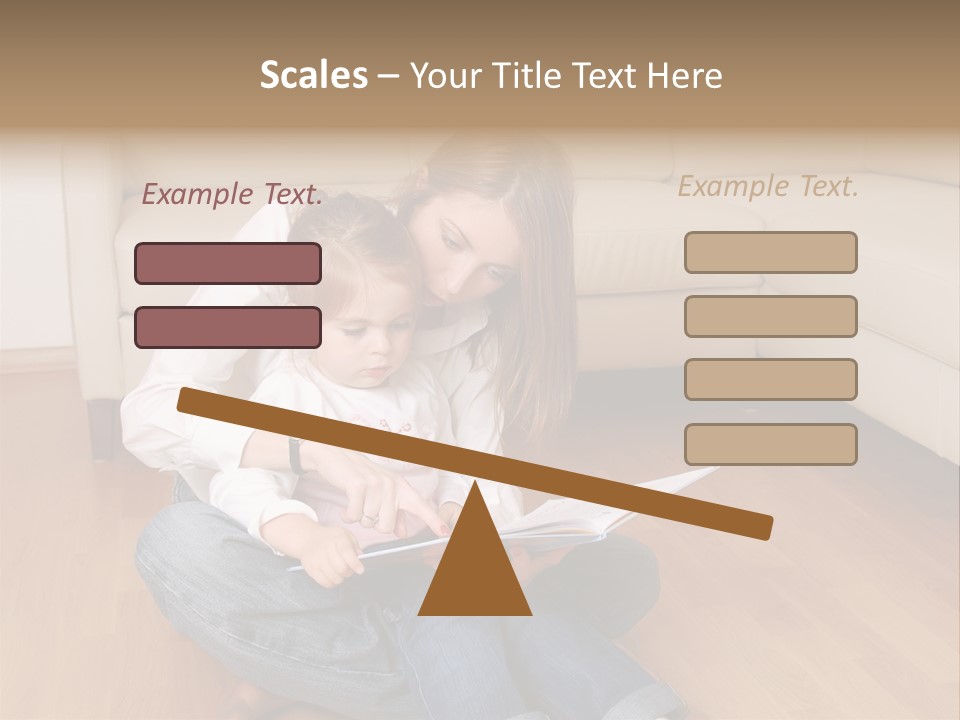 Scales – Your Title Text Here

Example Text.

Example Text.